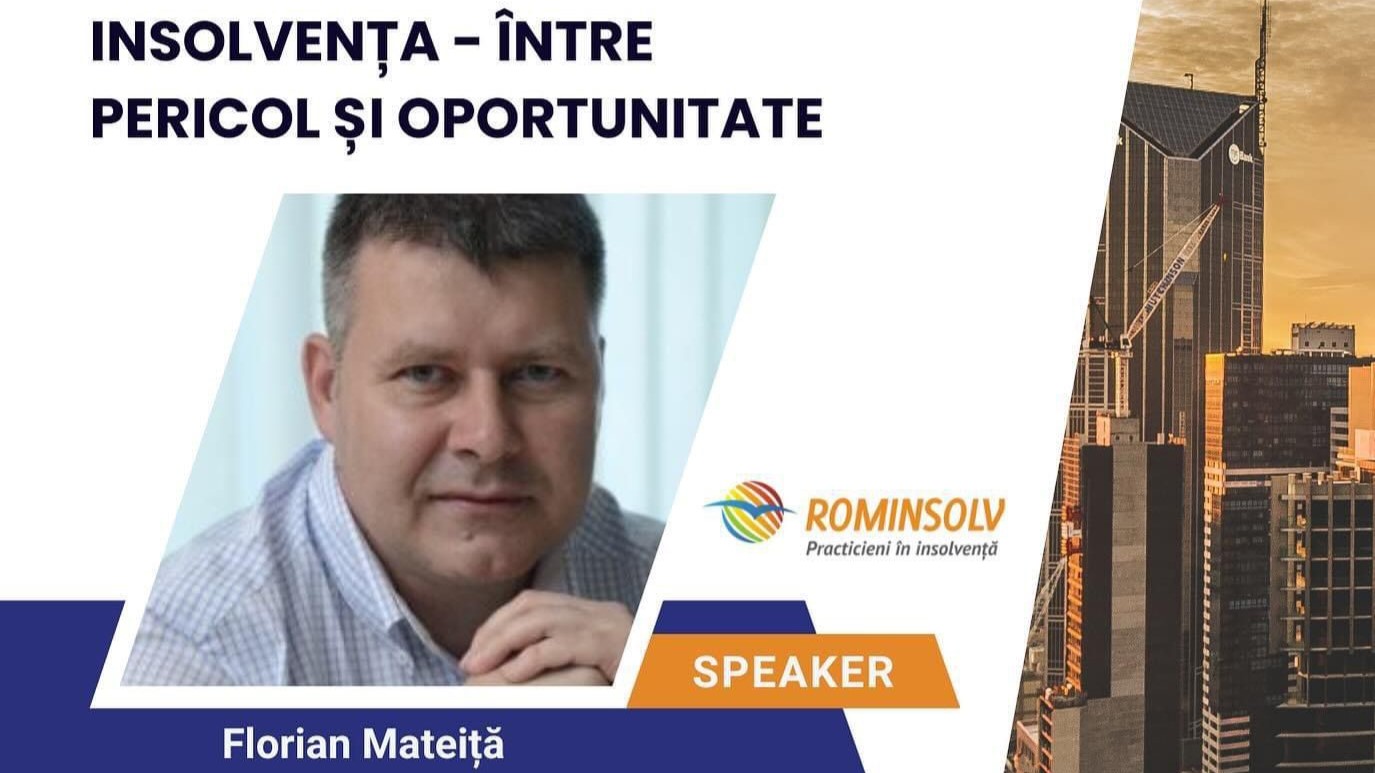 INSOLVENȚA - ÎNTRE PERICOL ȘI OPORTUNITATE

ROMINSOLV
Practicieni în insolvență

SPEAKER

Florian Mateiță